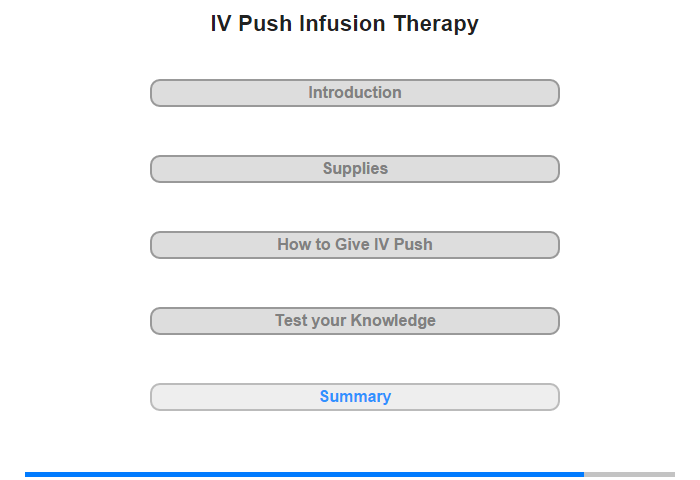 IV Push Infusion Therapy

Introduction

Supplies

How to Give IV Push

Test your Knowledge

Summary